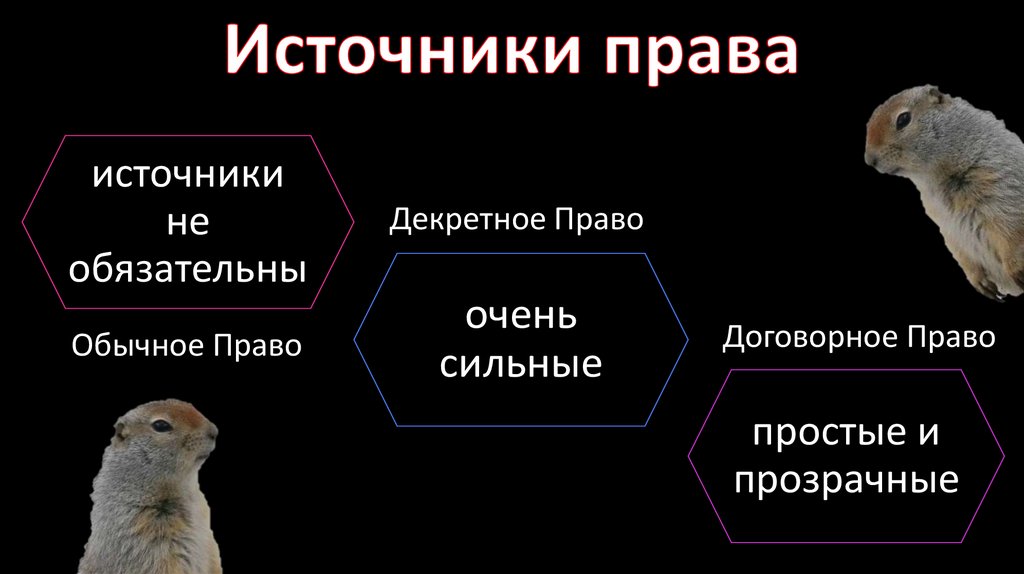 Источники права

источники не обязательны

Обычное Право

Декретное Право

очень сильные

Договорное Право

простые и прозрачные